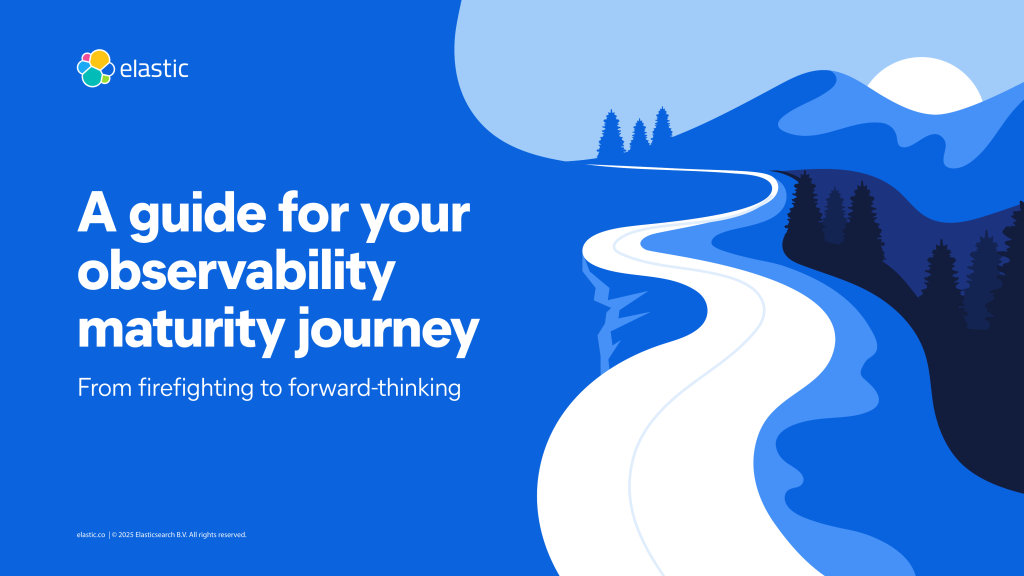 elastic

A guide for your observability maturity journey

From firefighting to forward-thinking

elastic.co | © 2025 Elasticsearch B.V. All rights reserved.